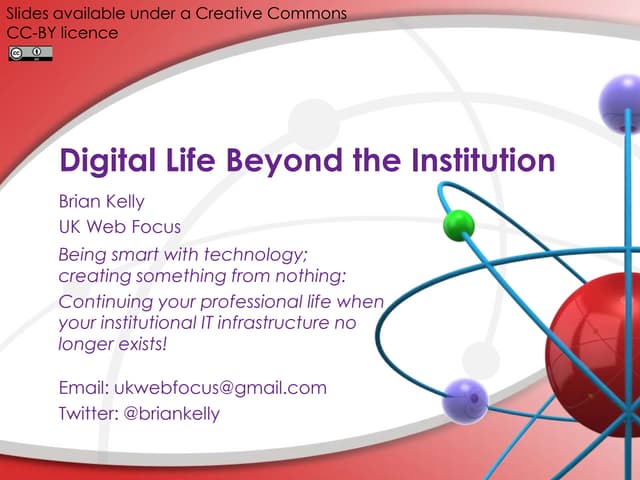 Slides available under a Creative Commons CC-BY licence

Digital Life Beyond the Institution

Brian Kelly

UK Web Focus

Being smart with technology; creating something from nothing:

Continuing your professional life when your institutional IT infrastructure no longer exists!

Email: ukwebfocus@gmail.com

Twitter: @briankelly